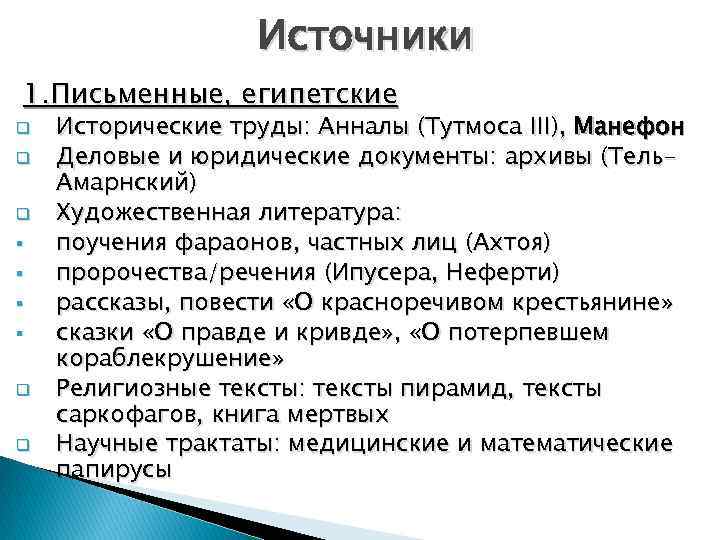 Источники

1.Письменные, египетские

Исторические труды: Анналы (Тутмоса III), Манефон

Деловые и юридические документы: архивы (Тель-Амарнский)

Художественная литература:

поучения фараонов, частных лиц (Ахтоя)

пророчества/речения (Ипусера, Неферти)

рассказы, повести «О красноречивом крестьянине»

сказки «О правде и кривде», «О потерпевшем кораблекрушение»

Религиозные тексты: тексты пирамид, тексты саркофагов, книга мертвых

Научные трактаты: медицинские и математические папирусы